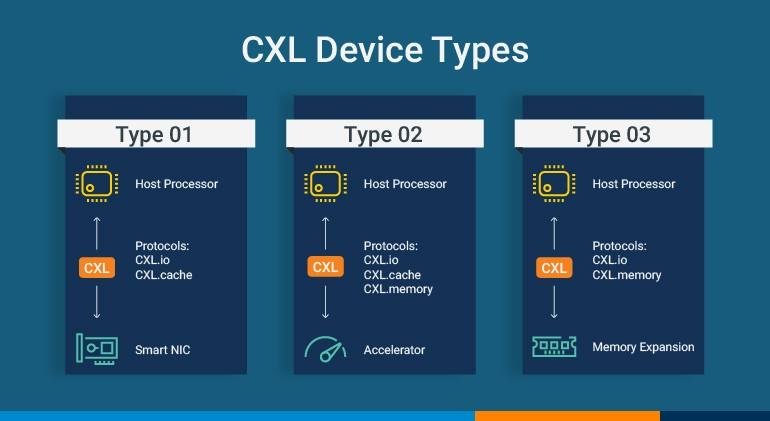 CXL Device Types

Type 01

Host Processor

CXL

Protocols:
CXL.io
CXL.cache

Smart NIC

Type 02

Host Processor

CXL

Protocols:
CXL.io
CXL.cache
CXL.memory

Accelerator

Type 03

Host Processor

CXL

Protocols:
CXL.io
CXL.memory

Memory Expansion